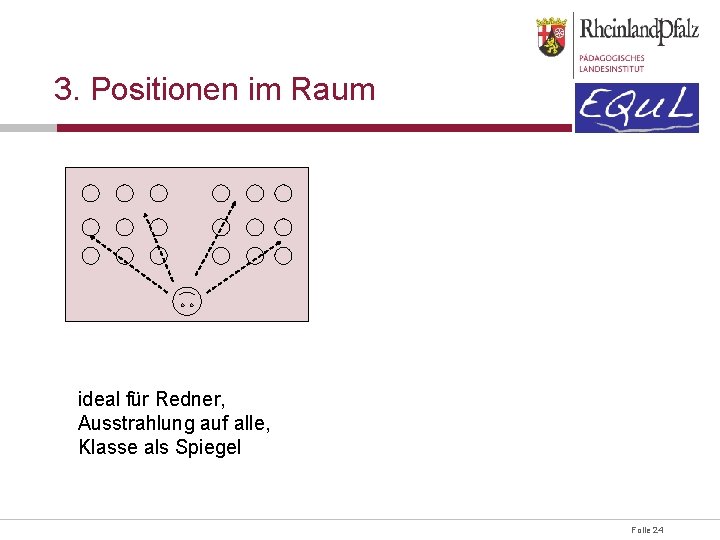 RheinlandPfalz
PÄDAGOGISCHES LANDESINSTITUT

EQuL

3. Positionen im Raum

ideal für Redner,
Ausstrahlung auf alle,
Klasse als Spiegel

Folie 24